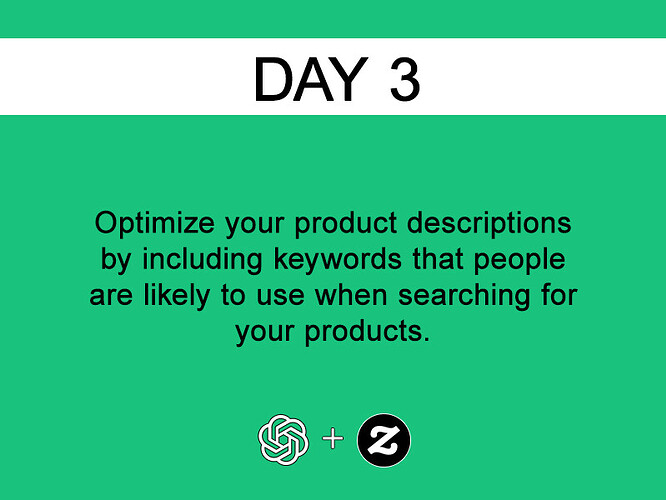 DAY 3

Optimize your product descriptions by including keywords that people are likely to use when searching for your products.

+